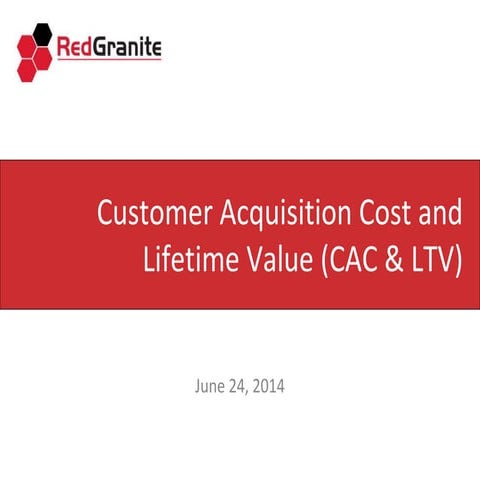 RedGranite

Customer Acquisition Cost and Lifetime Value (CAC & LTV)

June 24, 2014